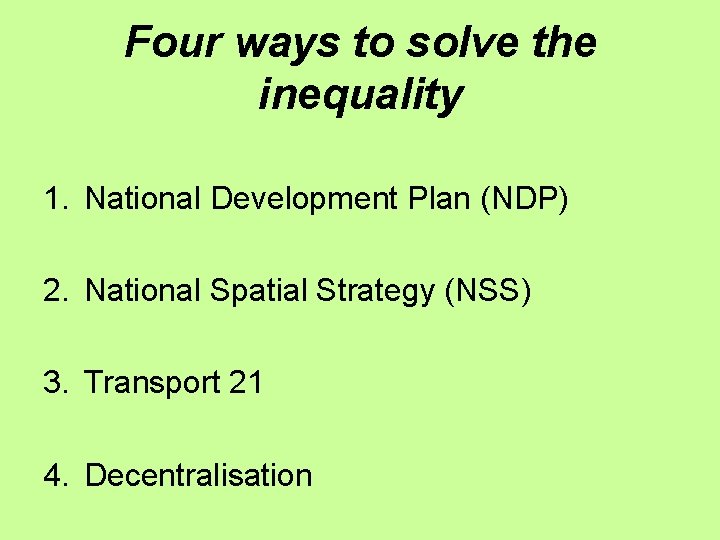 Four ways to solve the inequality

1. National Development Plan (NDP)

2. National Spatial Strategy (NSS)

3. Transport 21

4. Decentralisation